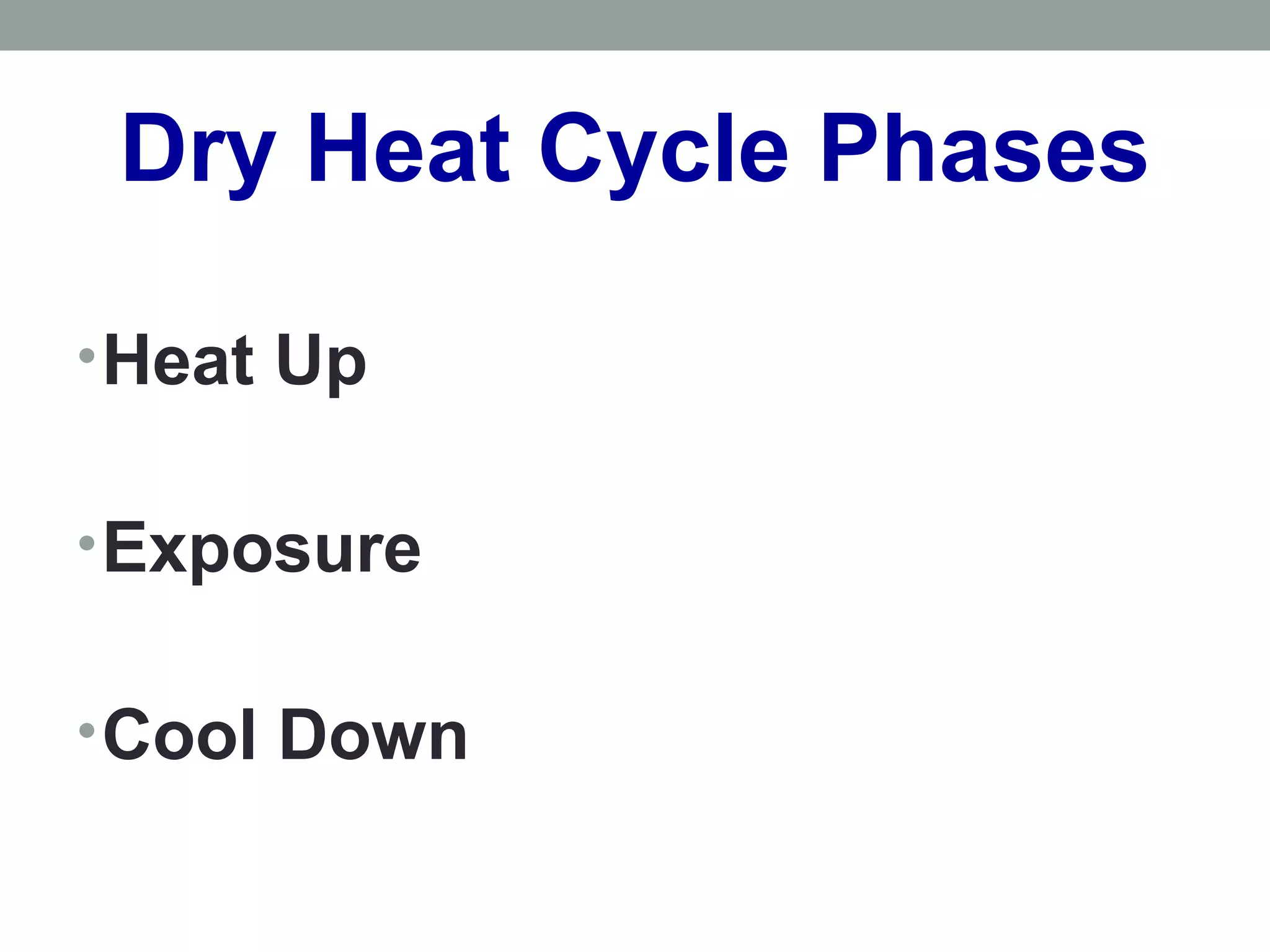 Dry Heat Cycle Phases

• Heat Up

• Exposure

• Cool Down